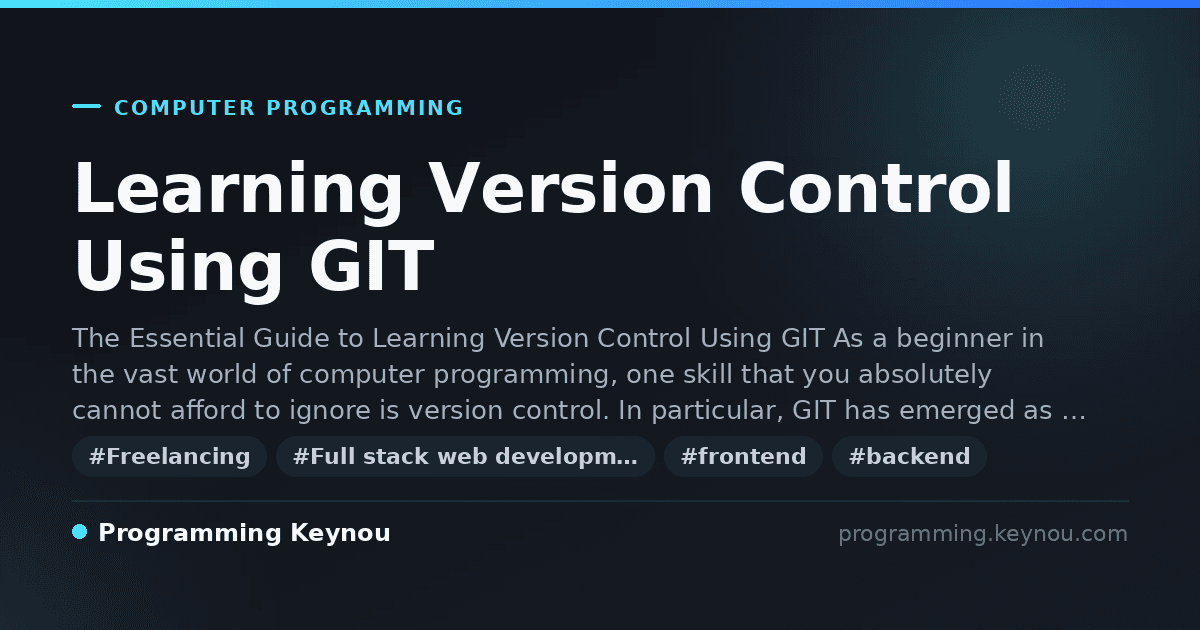 COMPUTER PROGRAMMING

Learning Version Control Using GIT

The Essential Guide to Learning Version Control Using GIT As a beginner in the vast world of computer programming, one skill that you absolutely cannot afford to ignore is version control. In particular, GIT has emerged as …

#Freelancing #Full stack web developm… #frontend #backend

Programming Keynou

programming.keynou.com